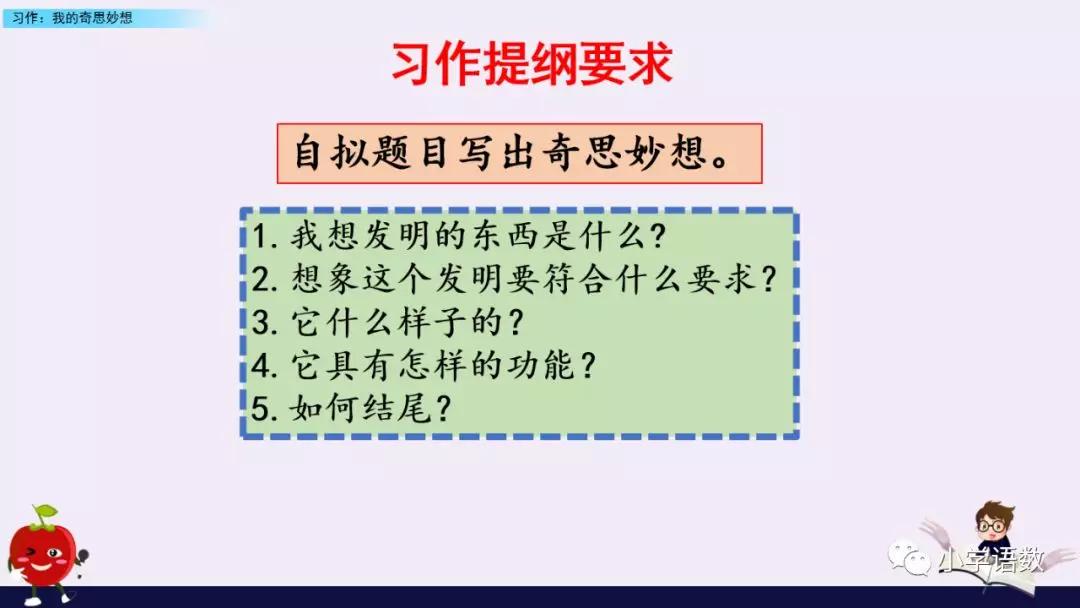 习作：我的奇思妙想

习作提纲要求

自拟题目写出奇思妙想。

1. 我想发明的东西是什么？
2. 想象这个发明要符合什么要求？
3. 它什么样子的？
4. 它具有怎样的功能？
5. 如何结尾？

小学语数